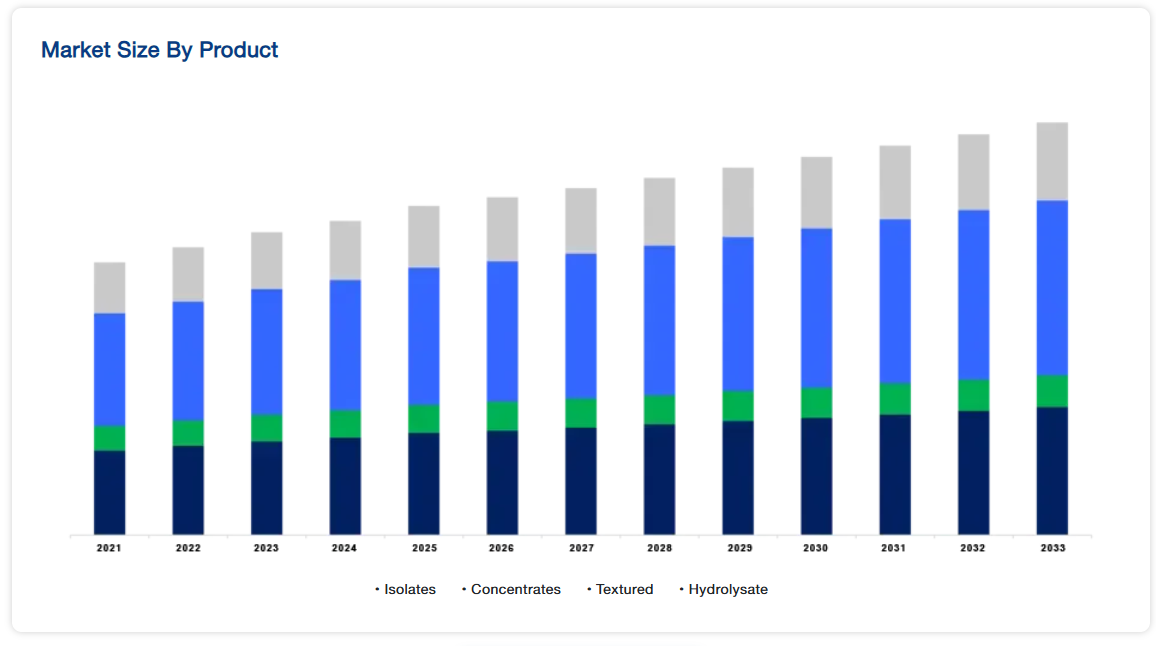 Market Size By Product

2021
2022
2023
2024
2025
2026
2027
2028
2029
2030
2031
2032
2033

• Isolates • Concentrates • Textured • Hydrolysate